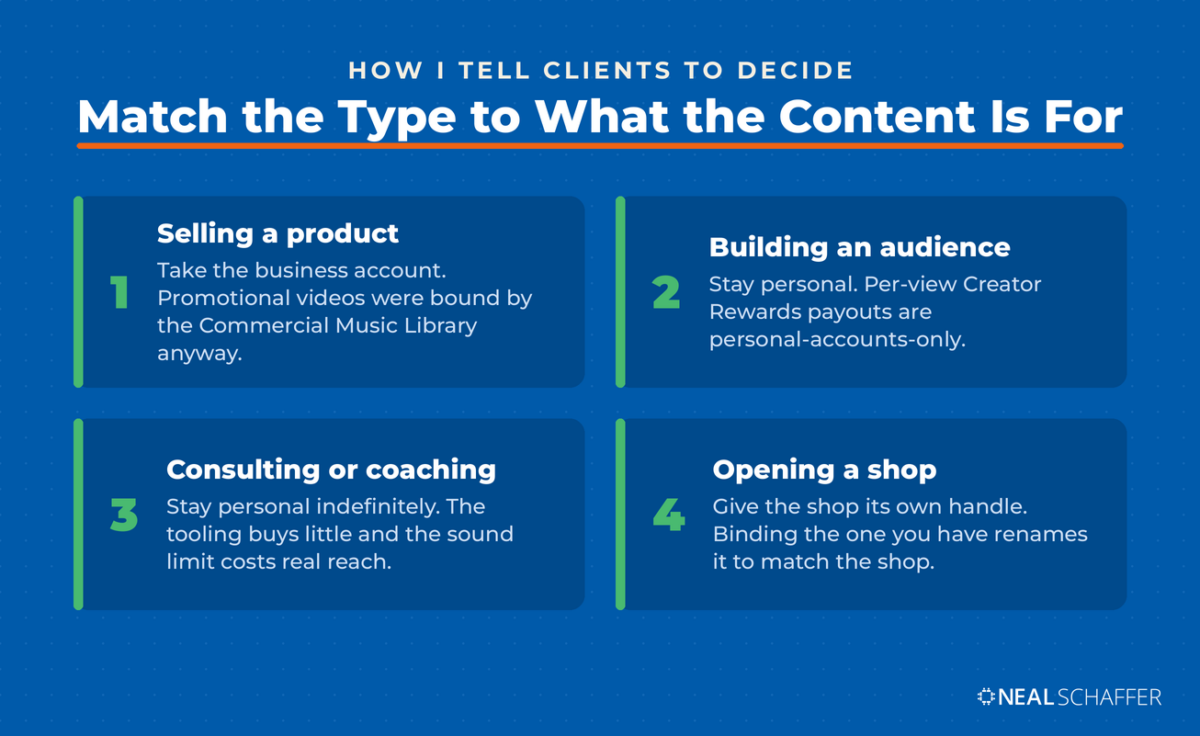 HOW I TELL CLIENTS TO DECIDE

Match the Type to What the Content Is For

1

Selling a product

Take the business account. Promotional videos were bound by the Commercial Music Library anyway.

2

Building an audience

Stay personal. Per-view Creator Rewards payouts are personal-accounts-only.

3

Consulting or coaching

Stay personal indefinitely. The tooling buys little and the sound limit costs real reach.

4

Opening a shop

Give the shop its own handle. Binding the one you have renames it to match the shop.

NEAL SCHAFFER